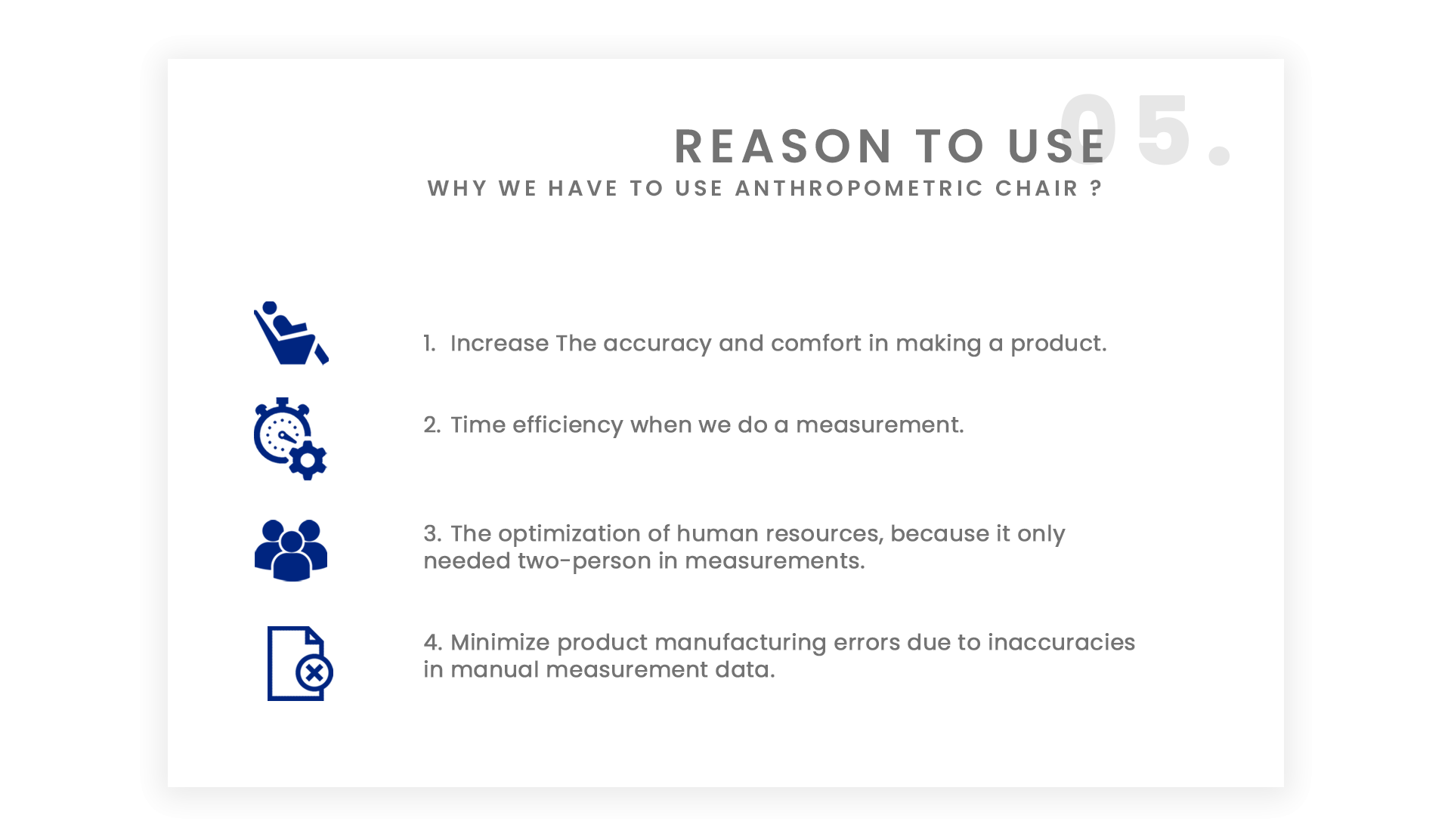 05.

REASON TO USE

WHY WE HAVE TO USE ANTHROPOMETRIC CHAIR ?

1. Increase The accuracy and comfort in making a product.

2. Time efficiency when we do a measurement.

3. The optimization of human resources, because it only needed two-person in measurements.

4. Minimize product manufacturing errors due to inaccuracies in manual measurement data.